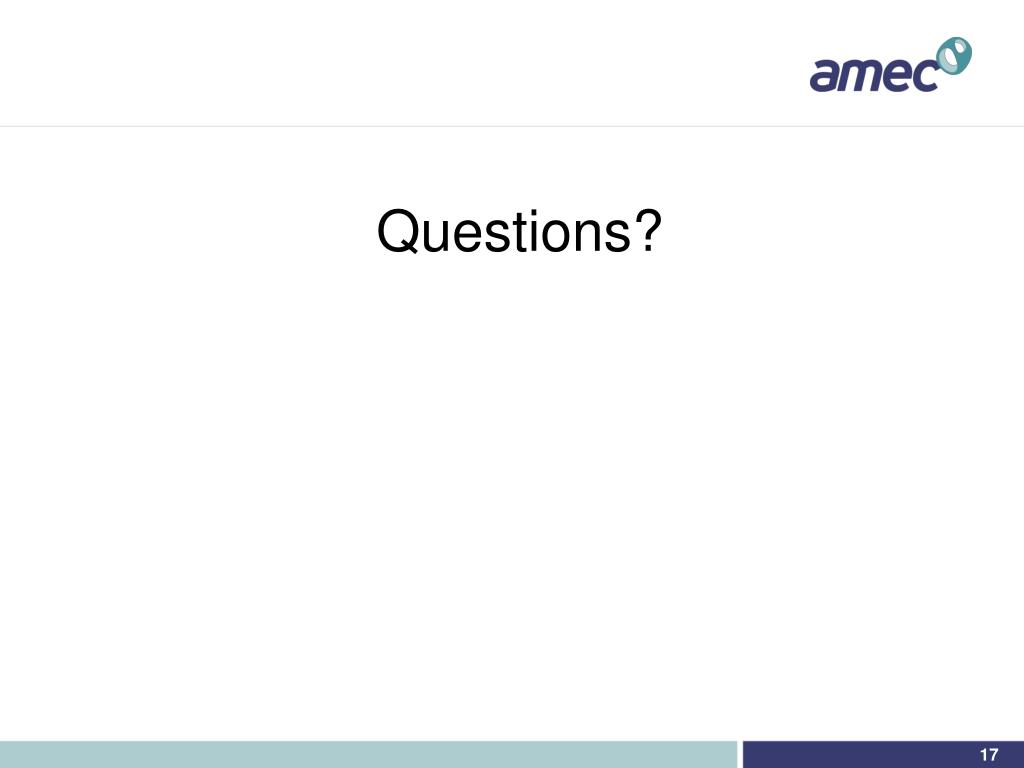 amec

Questions?

17